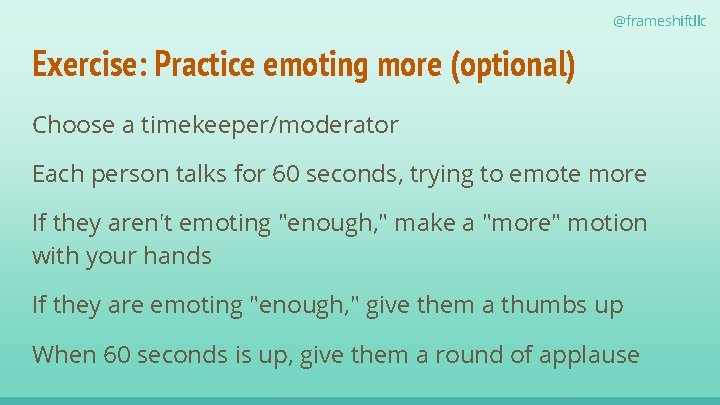 @frameshiftllc

Exercise: Practice emoting more (optional)

Choose a timekeeper/moderator

Each person talks for 60 seconds, trying to emote more

If they aren't emoting "enough," make a "more" motion with your hands

If they are emoting "enough," give them a thumbs up

When 60 seconds is up, give them a round of applause